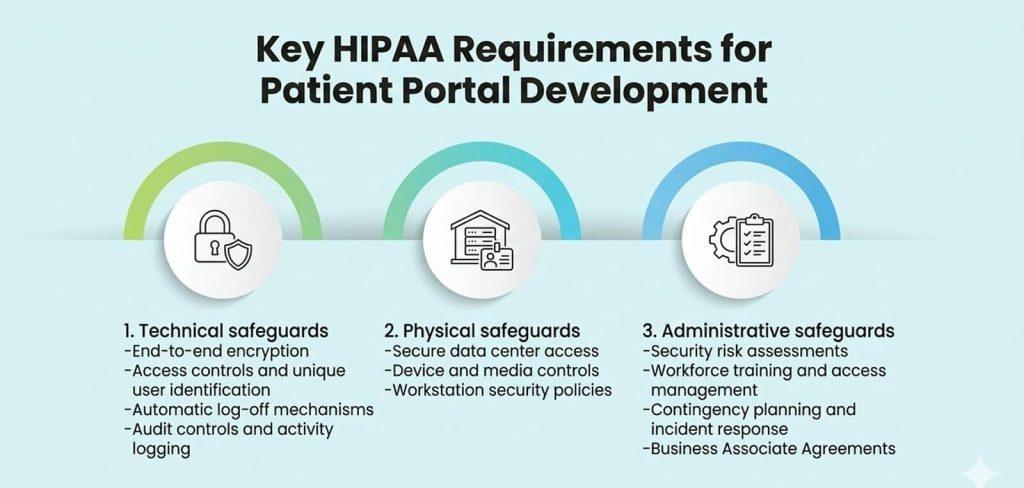 Key HIPAA Requirements for Patient Portal Development

1. Technical safeguards
-End-to-end encryption
-Access controls and unique user identification
-Automatic log-off mechanisms
-Audit controls and activity logging

2. Physical safeguards
-Secure data center access
-Device and media controls
-Workstation security policies

3. Administrative safeguards
-Security risk assessments
-Workforce training and access management
-Contingency planning and incident response
-Business Associate Agreements